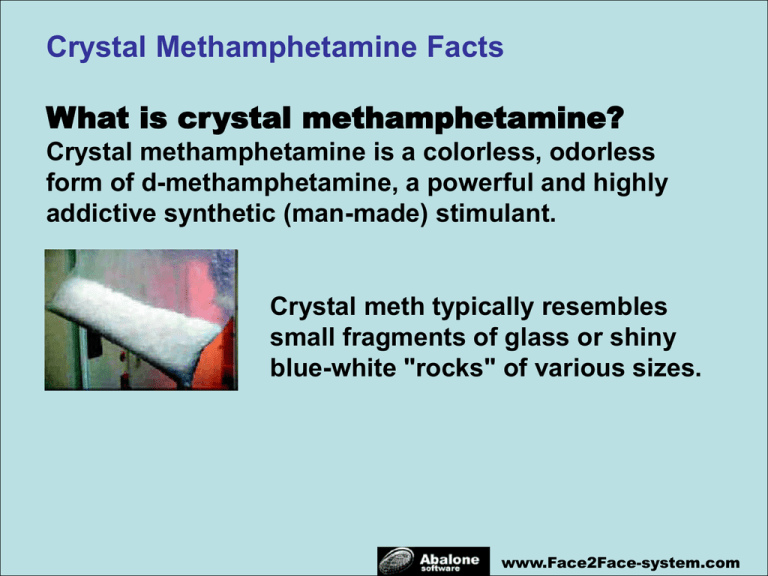 Crystal Methamphetamine Facts

What is crystal methamphetamine?
Crystal methamphetamine is a colorless, odorless form of d-methamphetamine, a powerful and highly addictive synthetic (man-made) stimulant.

Crystal meth typically resembles small fragments of glass or shiny blue-white "rocks" of various sizes.

Abalone software www.Face2Face-system.com